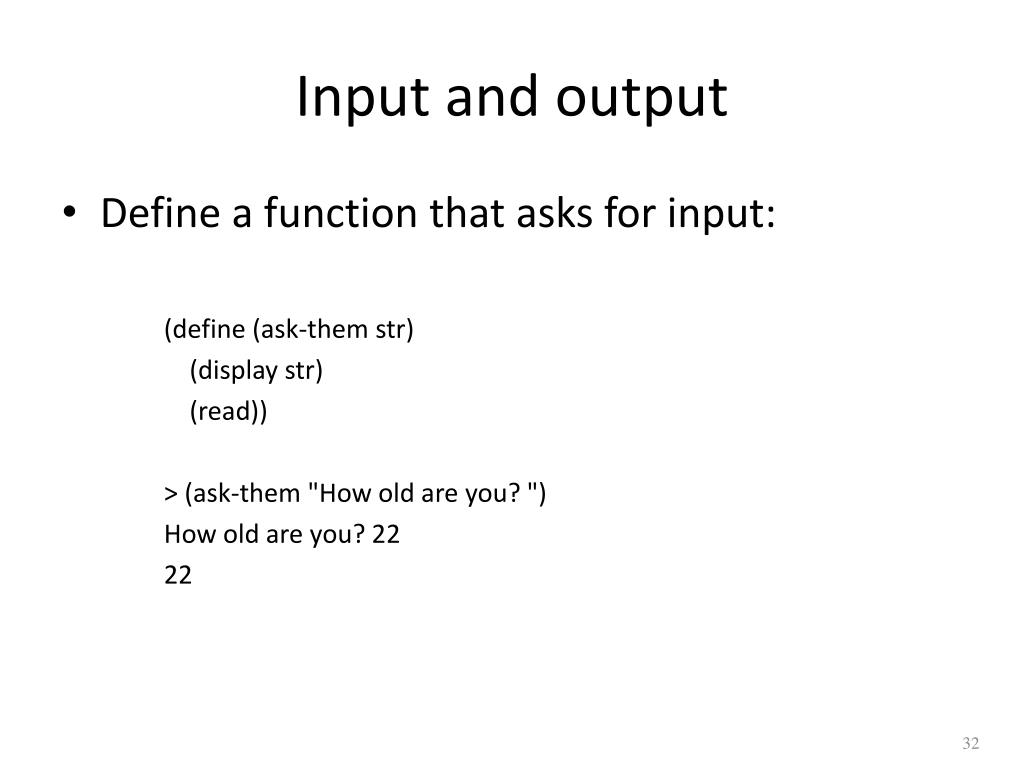 Input and output

• Define a function that asks for input:

(define (ask-them str)
 (display str)
 (read))

> (ask-them "How old are you? ")
How old are you? 22
22

32